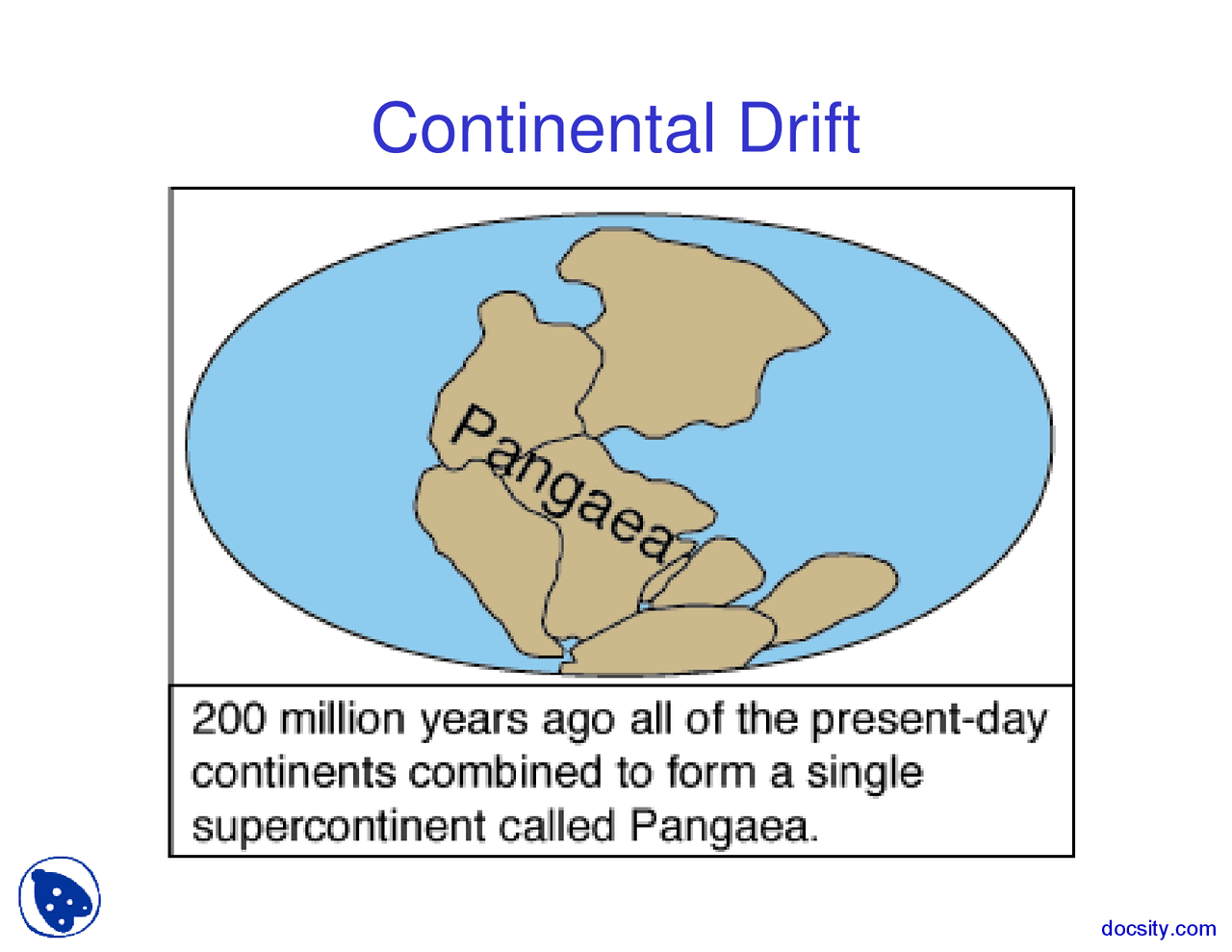 Continental Drift

Pangaea

200 million years ago all of the present-day continents combined to form a single supercontinent called Pangaea.

docsity.com